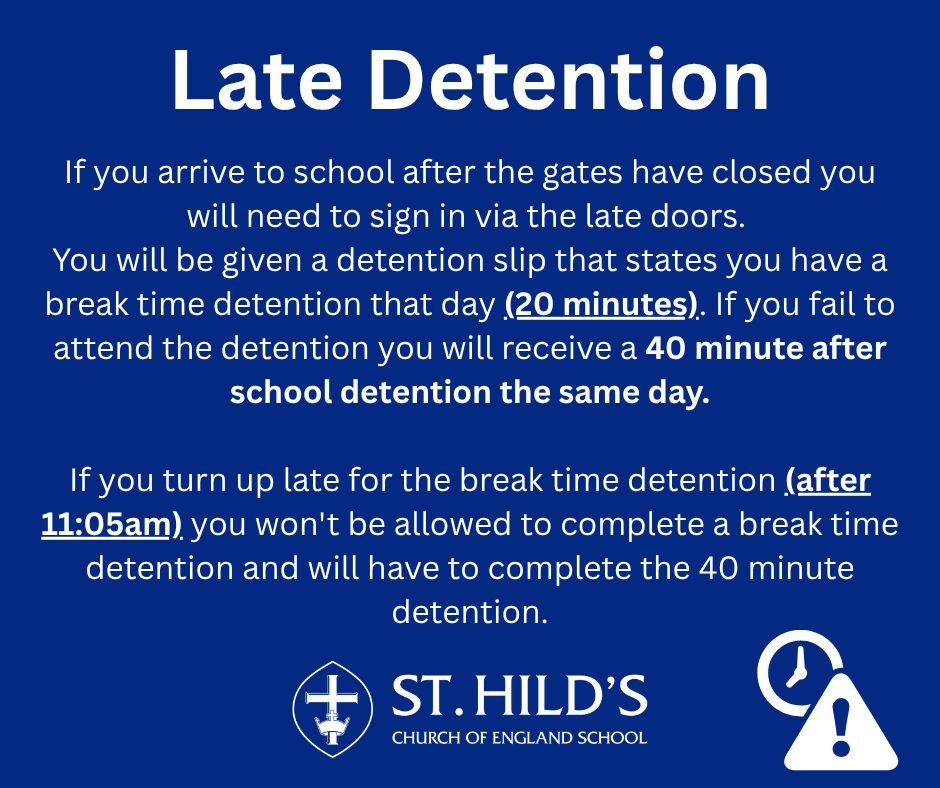 Late Detention

If you arrive to school after the gates have closed you will need to sign in via the late doors.
You will be given a detention slip that states you have a break time detention that day (20 minutes). If you fail to attend the detention you will receive a 40 minute after school detention the same day.

If you turn up late for the break time detention (after 11:05am) you won't be allowed to complete a break time detention and will have to complete the 40 minute detention.

ST. HILD'S
CHURCH OF ENGLAND SCHOOL